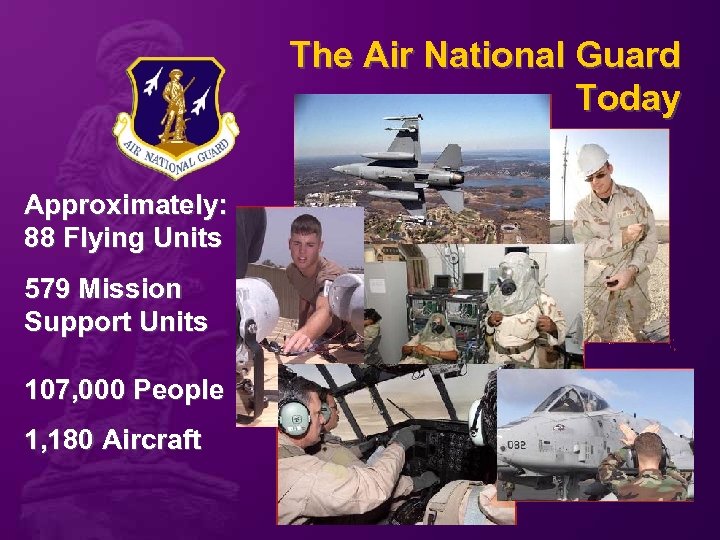 The Air National Guard Today

AIR NATIONAL GUARD

Approximately:
88 Flying Units

579 Mission Support Units

107,000 People

1,180 Aircraft

082